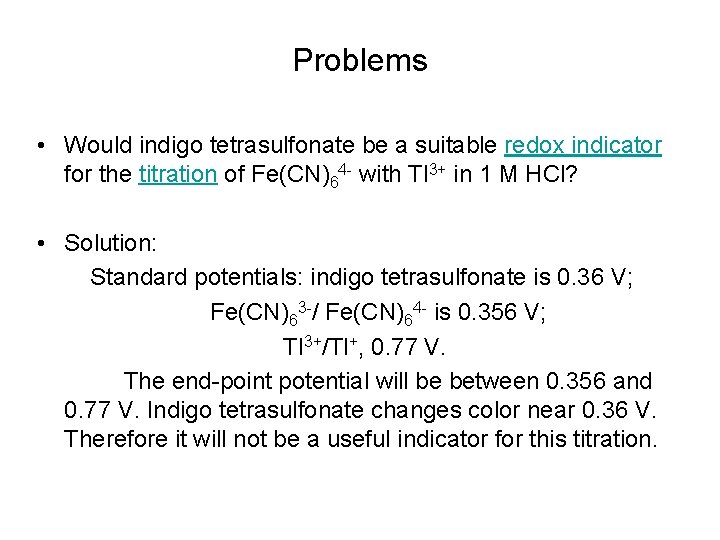 Problems

• Would indigo tetrasulfonate be a suitable redox indicator for the titration of $Fe(CN)_6^{4-}$ with $Tl^{3+}$ in 1 M HCl?

• Solution:

Standard potentials: indigo tetrasulfonate is 0.36 V;

$Fe(CN)_6^{3-}$/ $Fe(CN)_6^{4-}$ is 0.356 V;

$Tl^{3+}/Tl^{+}$, 0.77 V.

The end-point potential will be between 0.356 and 0.77 V. Indigo tetrasulfonate changes color near 0.36 V. Therefore it will not be a useful indicator for this titration.